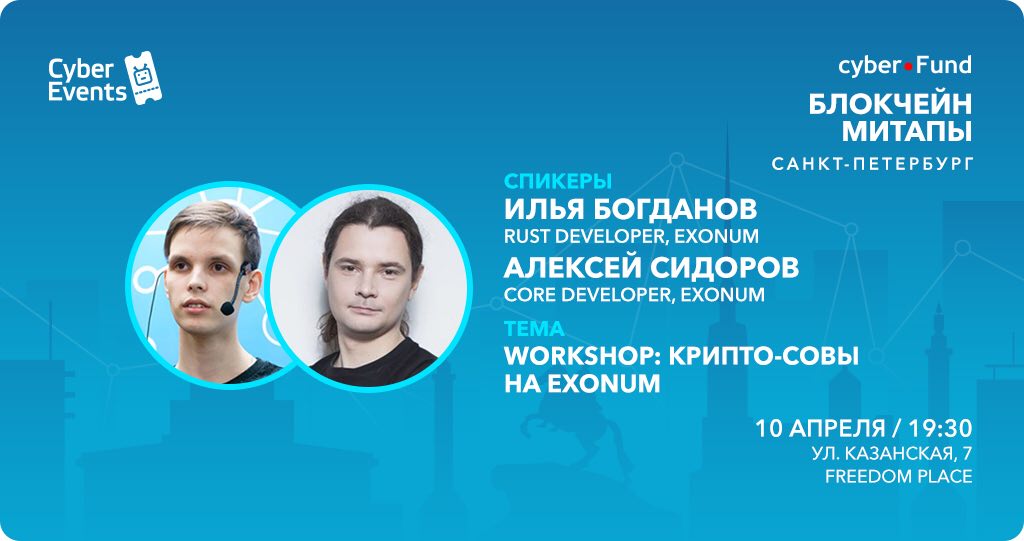 Cyber Events

cyber•Fund

БЛОКЧЕЙН МИТАПЫ

САНКТ-ПЕТЕРБУРГ

СПИКЕРЫ

ИЛЬЯ БОГДАНОВ

RUST DEVELOPER, EXONUM

АЛЕКСЕЙ СИДОРОВ

CORE DEVELOPER, EXONUM

ТЕМА

WORKSHOP: КРИПТО-СОВЫ НА EXONUM

10 АПРЕЛЯ / 19:30

УЛ. КАЗАНСКАЯ, 7

FREEDOM PLACE